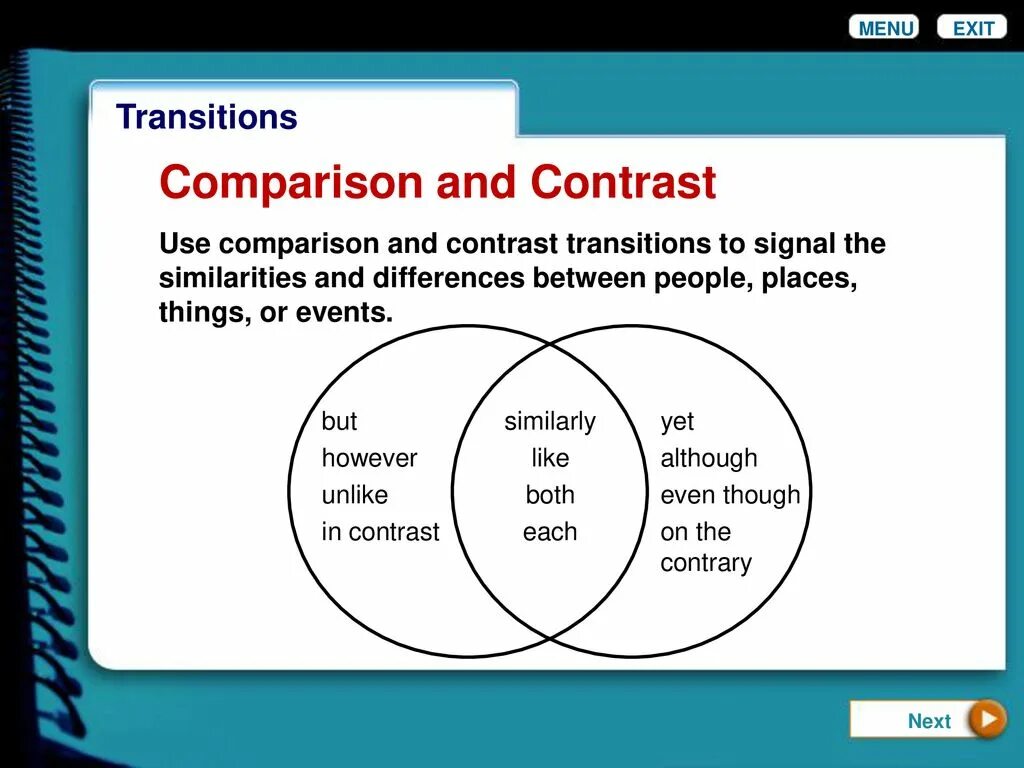 MENU EXIT

Transitions

Comparison and Contrast

Use comparison and contrast transitions to signal the similarities and differences between people, places, things, or events.

but
however
unlike
in contrast

similarly
like
both
each

yet
although
even though
on the contrary

Next